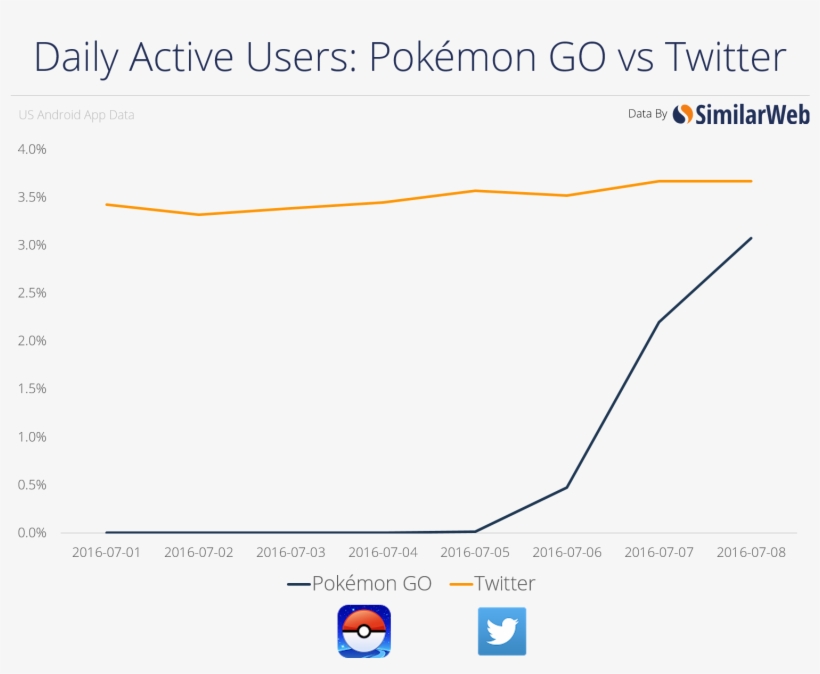 Daily Active Users: Pokémon GO vs Twitter

US Android App Data

Data By SimilarWeb

4.0%
3.5%
3.0%
2.5%
2.0%
1.5%
1.0%
0.5%
0.0%

2016-07-01 2016-07-02 2016-07-03 2016-07-04 2016-07-05 2016-07-06 2016-07-07 2016-07-08

Pokémon GO Twitter